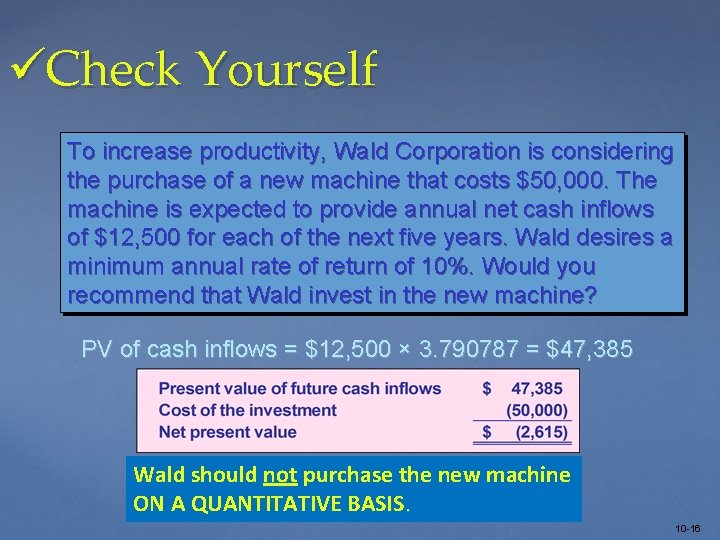 ✓Check Yourself

To increase productivity, Wald Corporation is considering the purchase of a new machine that costs \$50,000. The machine is expected to provide annual net cash inflows of \$12,500 for each of the next five years. Wald desires a minimum annual rate of return of 10%. Would you recommend that Wald invest in the new machine?

PV of cash inflows = \$12,500 × 3.790787 = \$47,385

| | |
|---|---|
| Present value of future cash inflows | \$ 47,385 |
| Cost of the investment | (50,000) |
| Net present value | \$ (2,615) |

Wald should not purchase the new machine ON A QUANTITATIVE BASIS.

10-16